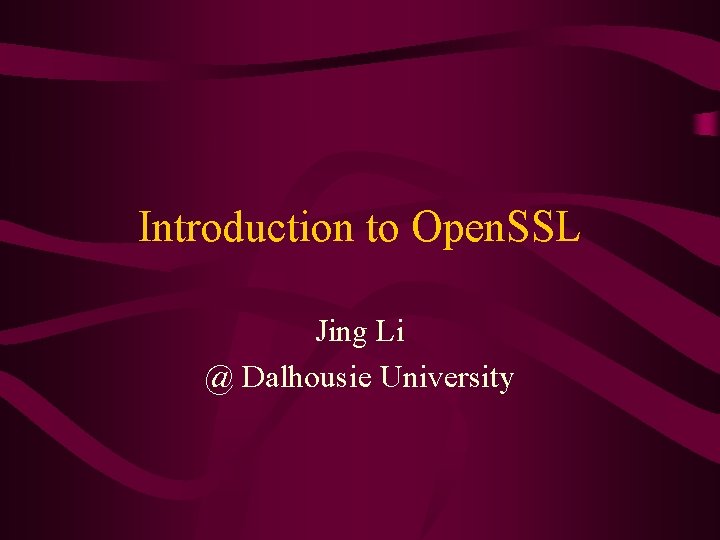 Introduction to OpenSSL

Jing Li
@ Dalhousie University